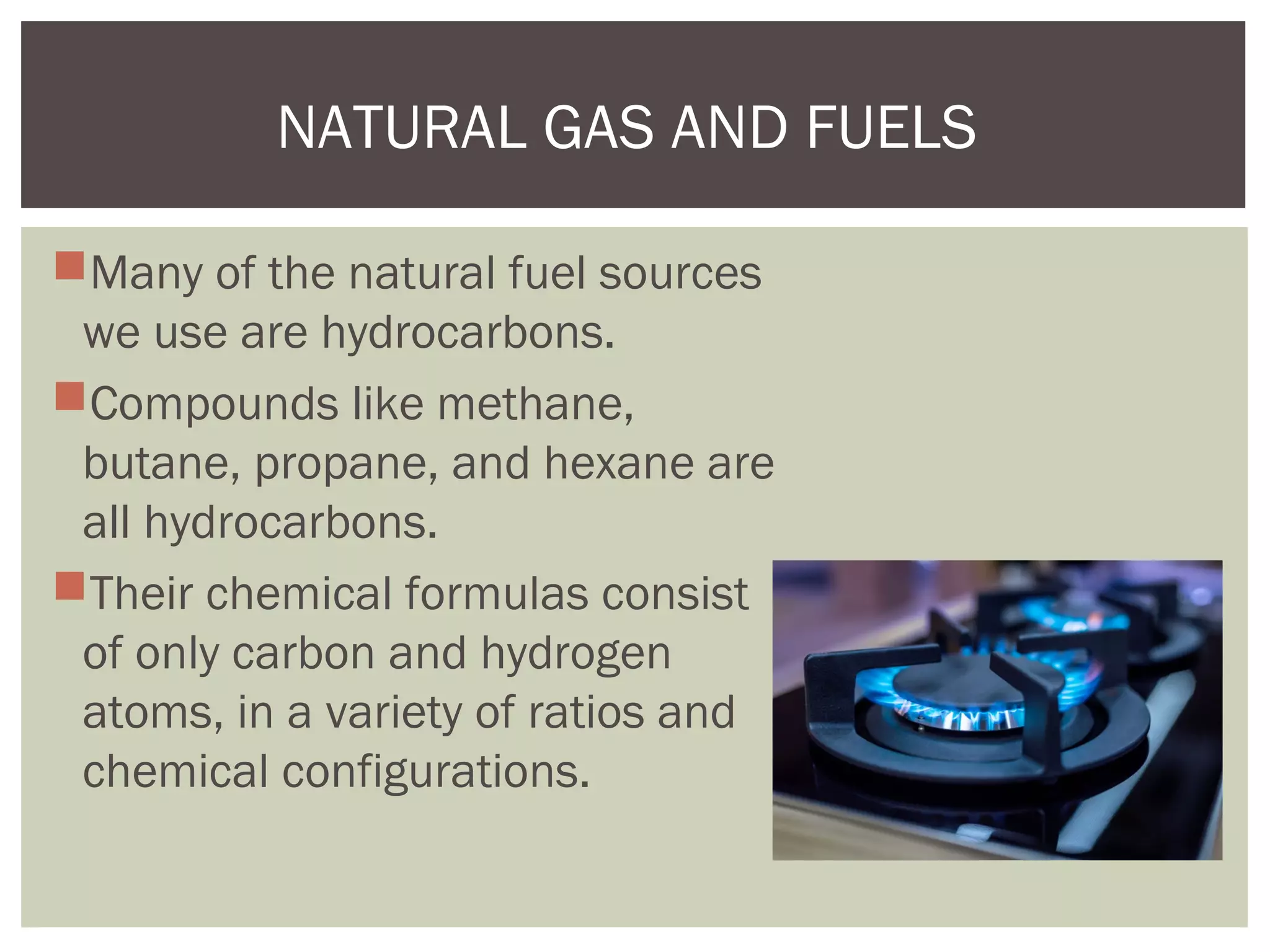 NATURAL GAS AND FUELS

Many of the natural fuel sources we use are hydrocarbons.

Compounds like methane, butane, propane, and hexane are all hydrocarbons.

Their chemical formulas consist of only carbon and hydrogen atoms, in a variety of ratios and chemical configurations.